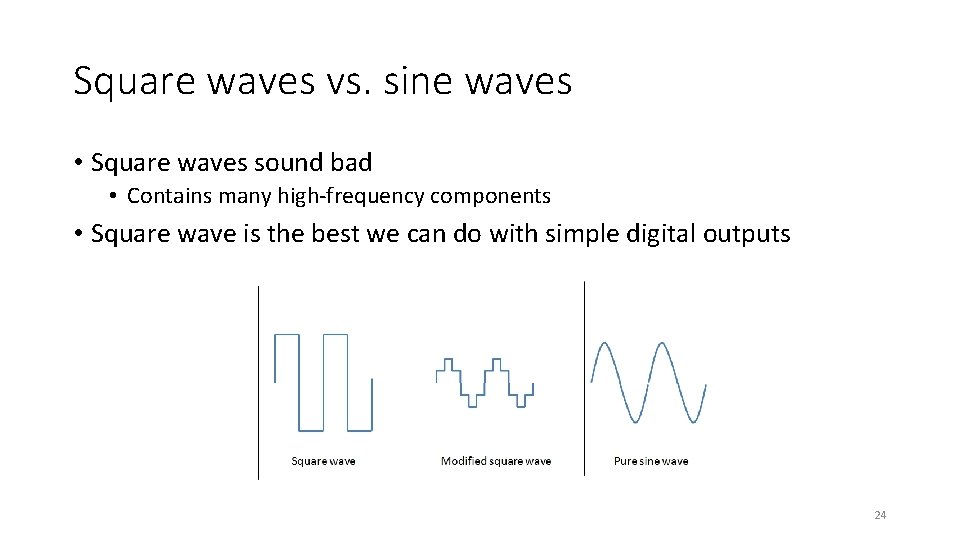 Square waves vs. sine waves

• Square waves sound bad
  • Contains many high-frequency components
• Square wave is the best we can do with simple digital outputs

Square wave

Modified square wave

Pure sine wave

24